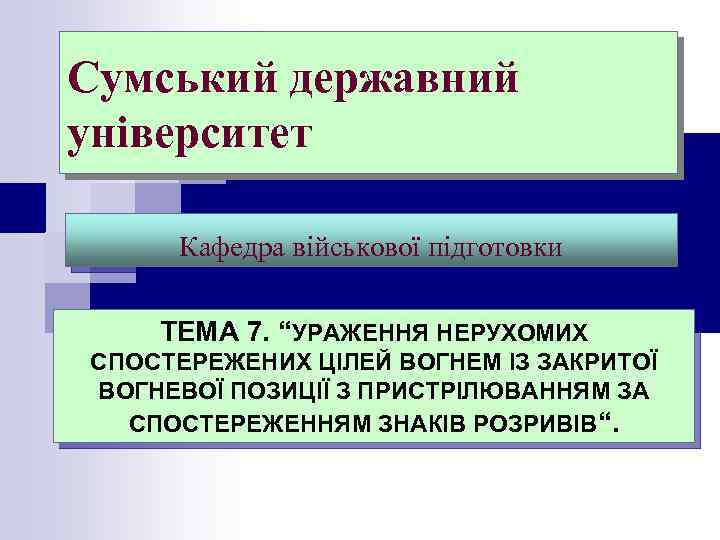 Сумський державний університет

Кафедра військової підготовки

ТЕМА 7. “УРАЖЕННЯ НЕРУХОМИХ СПОСТЕРЕЖЕНИХ ЦІЛЕЙ ВОГНЕМ ІЗ ЗАКРИТОЇ ВОГНЕВОЇ ПОЗИЦІЇ З ПРИСТРІЛЮВАННЯМ ЗА СПОСТЕРЕЖЕННЯМ ЗНАКІВ РОЗРИВІВ“.